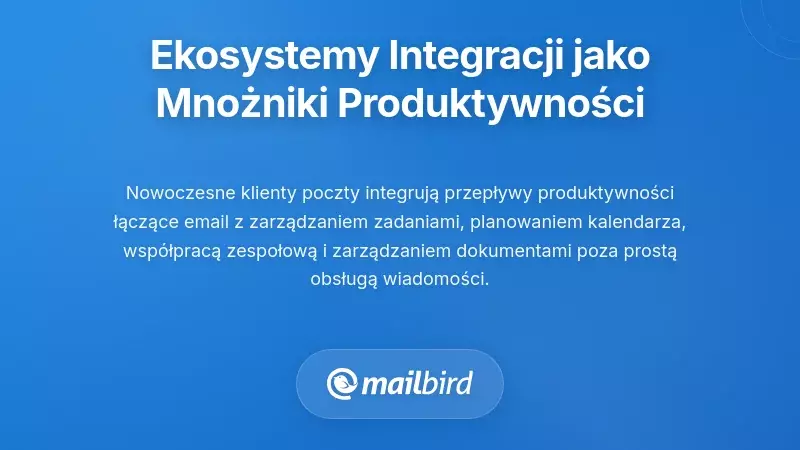 Ekosystemy Integracji jako Mnożniki Produktywności

Nowoczesne klienty poczty integrują przepływy produktywności łączące email z zarządzaniem zadaniami, planowaniem kalendarza, współpracą zespołową i zarządzaniem dokumentami poza prostą obsługą wiadomości.

mailbird